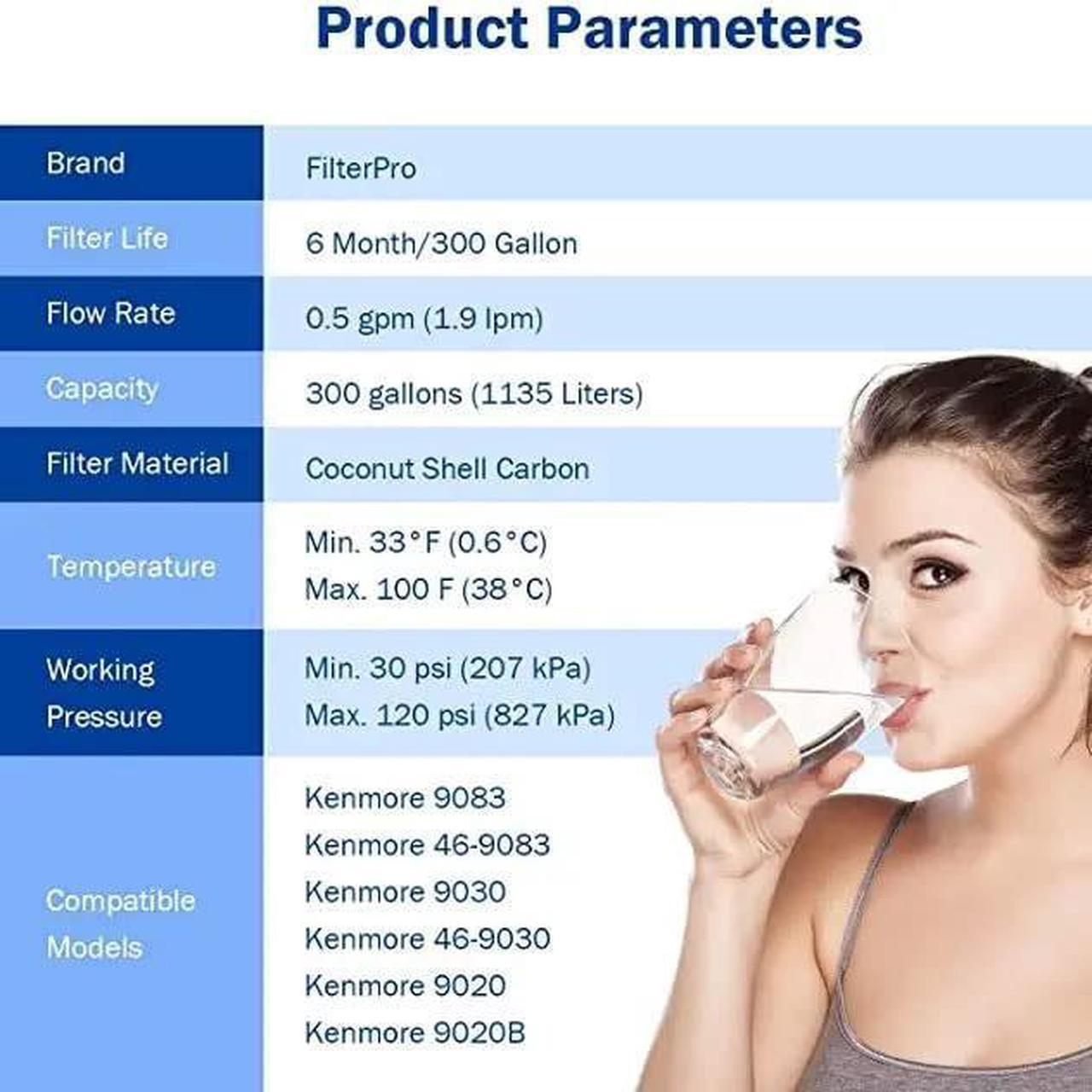 Product Parameters

| Brand | FilterPro |
|---|---|
| Filter Life | 6 Month/300 Gallon |
| Flow Rate | 0.5 gpm (1.9 lpm) |
| Capacity | 300 gallons (1135 Liters) |
| Filter Material | Coconut Shell Carbon |
| Temperature | Min. 33°F (0.6°C) Max. 100 F (38°C) |
| Working Pressure | Min. 30 psi (207 kPa) Max. 120 psi (827 kPa) |
| Compatible Models | Kenmore 9083 Kenmore 46-9083 Kenmore 9030 Kenmore 46-9030 Kenmore 9020 Kenmore 9020B |